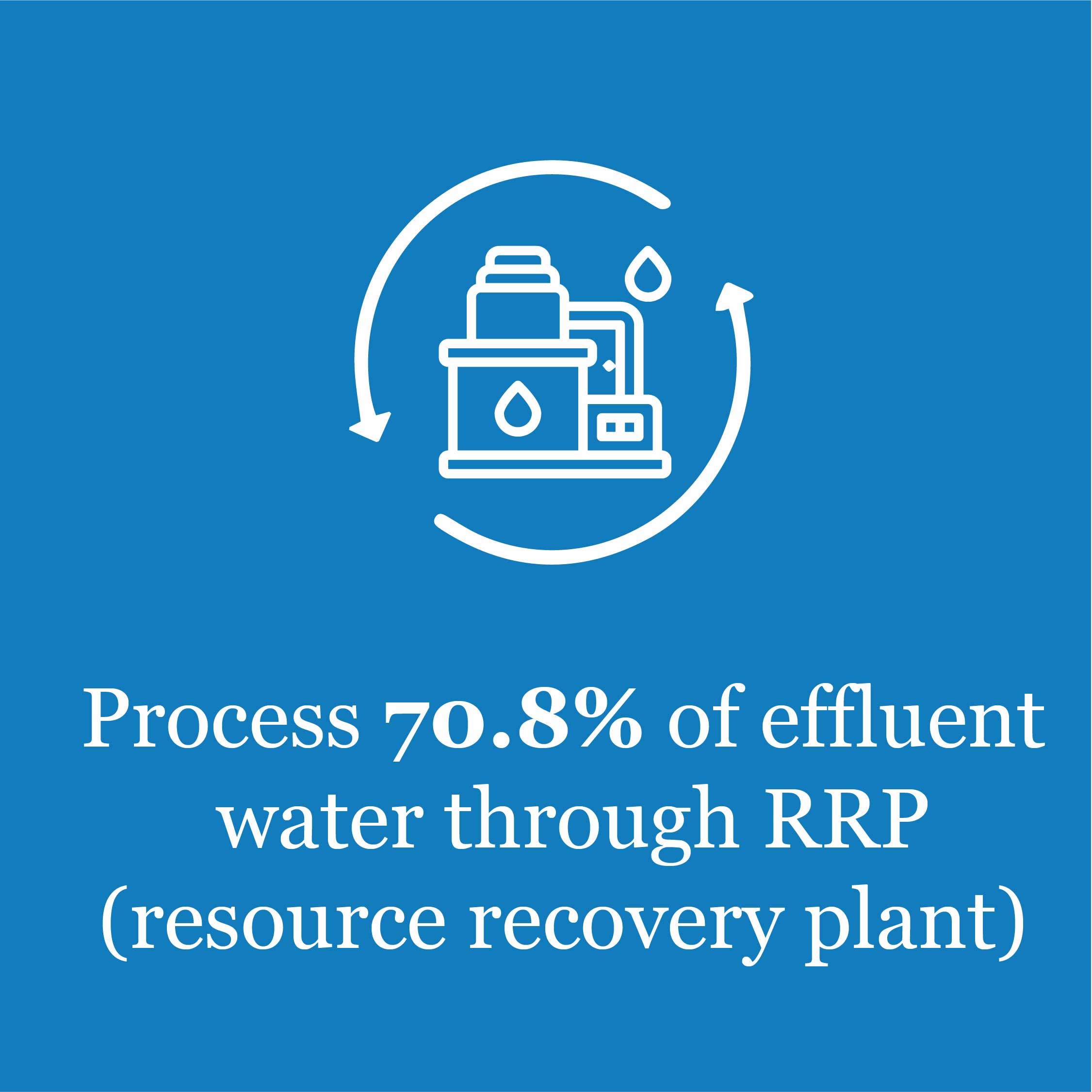 Process 70.8% of effluent water through RRP (resource recovery plant)